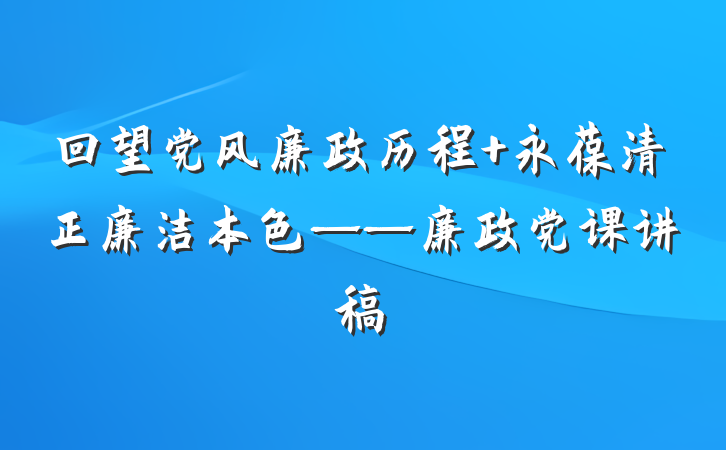 回望党风廉政历程+永葆清正廉洁本色——廉政党课讲稿